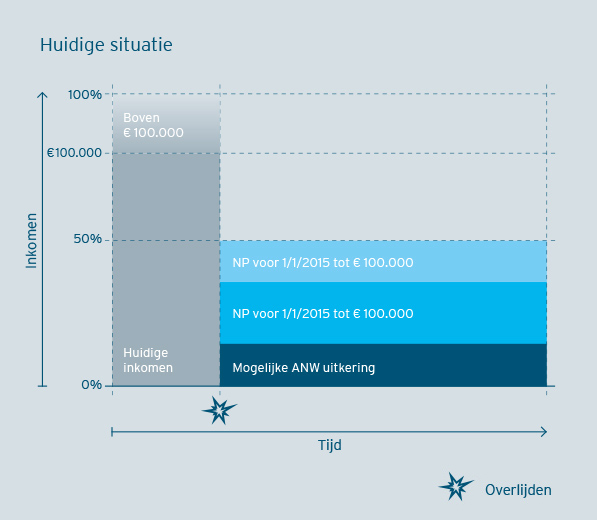 Huidige situatie

Inkomen

100%

€100.000

50%

0%

Boven
€ 100.000

Huidige
inkomen

NP voor 1/1/2015 tot € 100.000

NP voor 1/1/2015 tot € 100.000

Mogelijke ANW uitkering

Tijd

Overlijden